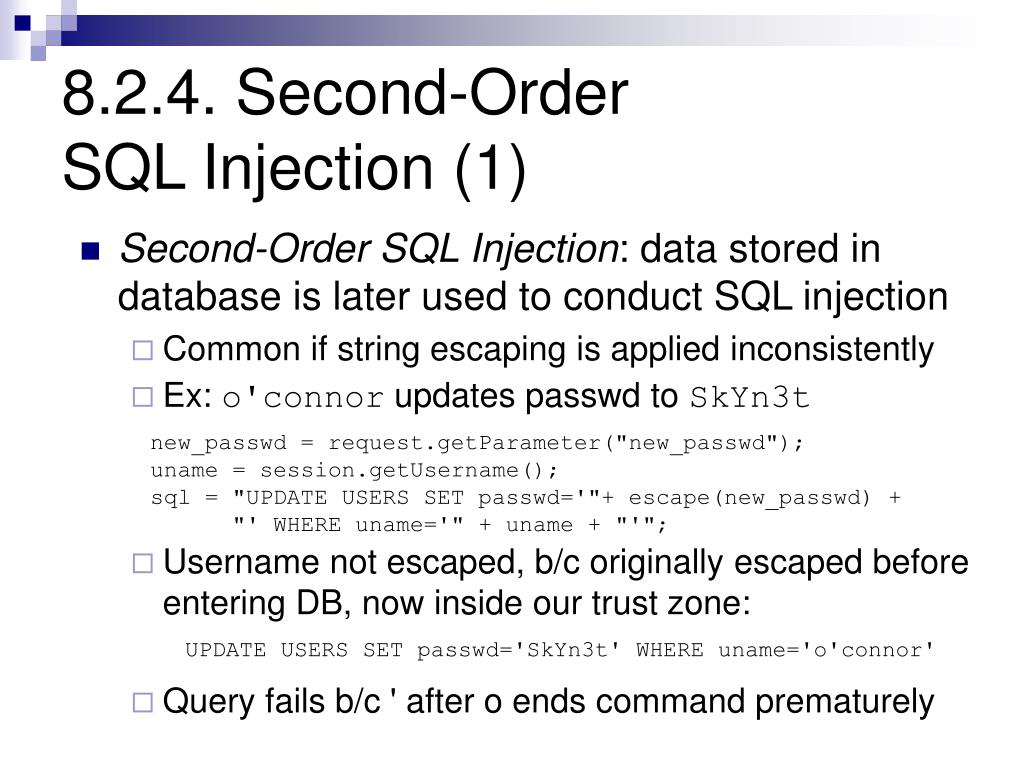 8.2.4. Second-Order SQL Injection (1)

Second-Order SQL Injection: data stored in database is later used to conduct SQL injection

Common if string escaping is applied inconsistently

Ex: o'connor updates passwd to SkYn3t

new_passwd = request.getParameter("new_passwd");
uname = session.getUsername();
sql = "UPDATE USERS SET passwd='"+ escape(new_passwd) +
      "' WHERE uname='" + uname + "'";

Username not escaped, b/c originally escaped before entering DB, now inside our trust zone:

UPDATE USERS SET passwd='SkYn3t' WHERE uname='o'connor'

Query fails b/c ' after o ends command prematurely